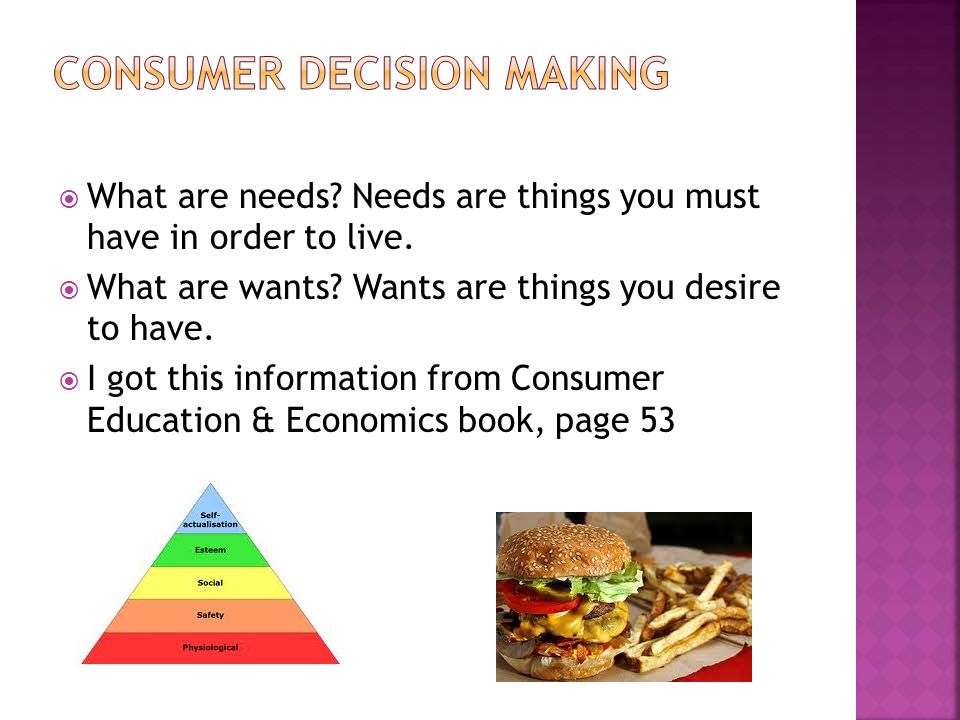 CONSUMER DECISION MAKING

What are needs? Needs are things you must have in order to live.

What are wants? Wants are things you desire to have.

I got this information from Consumer Education & Economics book, page 53

Self-actualisation
Esteem
Social
Safety
Physiological